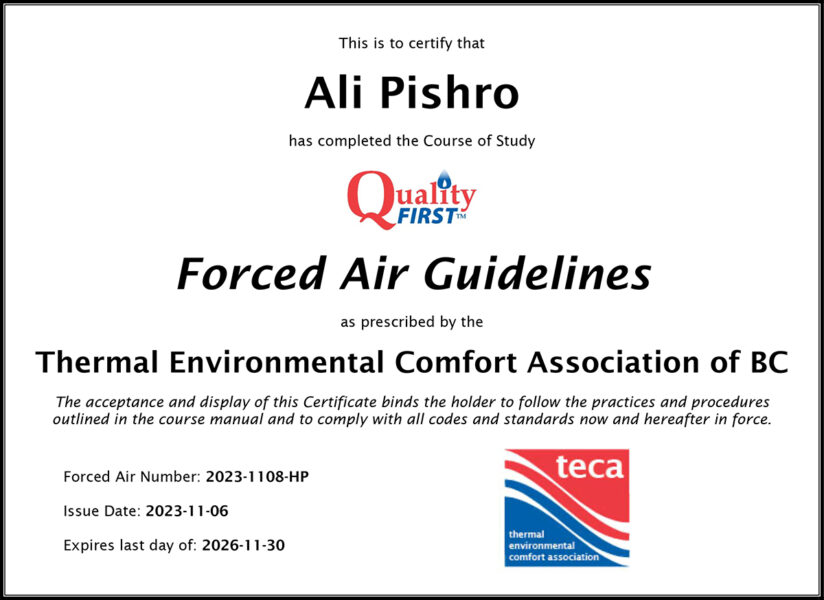 This is to certify that

Ali Pishro

has completed the Course of Study

Quality FIRST™

Forced Air Guidelines

as prescribed by the

Thermal Environmental Comfort Association of BC

The acceptance and display of this Certificate binds the holder to follow the practices and procedures outlined in the course manual and to comply with all codes and standards now and hereafter in force.

Forced Air Number: 2023-1108-HP

Issue Date: 2023-11-06

Expires last day of: 2026-11-30

teca
thermal environmental comfort association